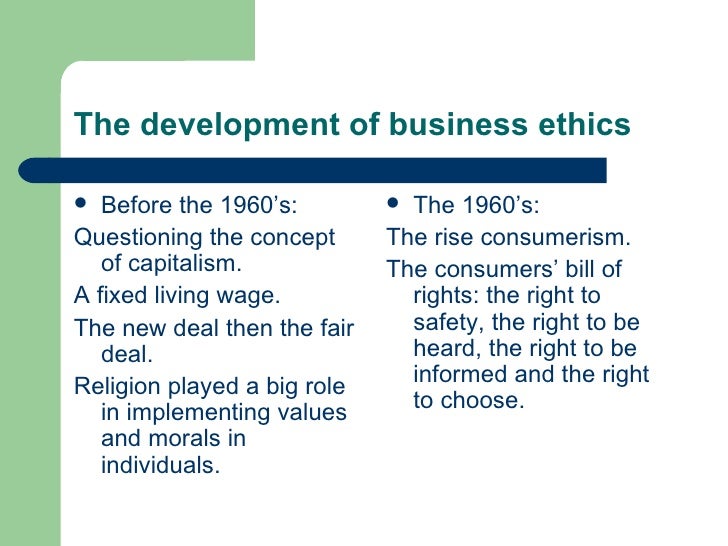 The development of business ethics

• Before the 1960's:

Questioning the concept of capitalism.

A fixed living wage.

The new deal then the fair deal.

Religion played a big role in implementing values and morals in individuals.

• The 1960's:

The rise consumerism.

The consumers' bill of rights: the right to safety, the right to be heard, the right to be informed and the right to choose.